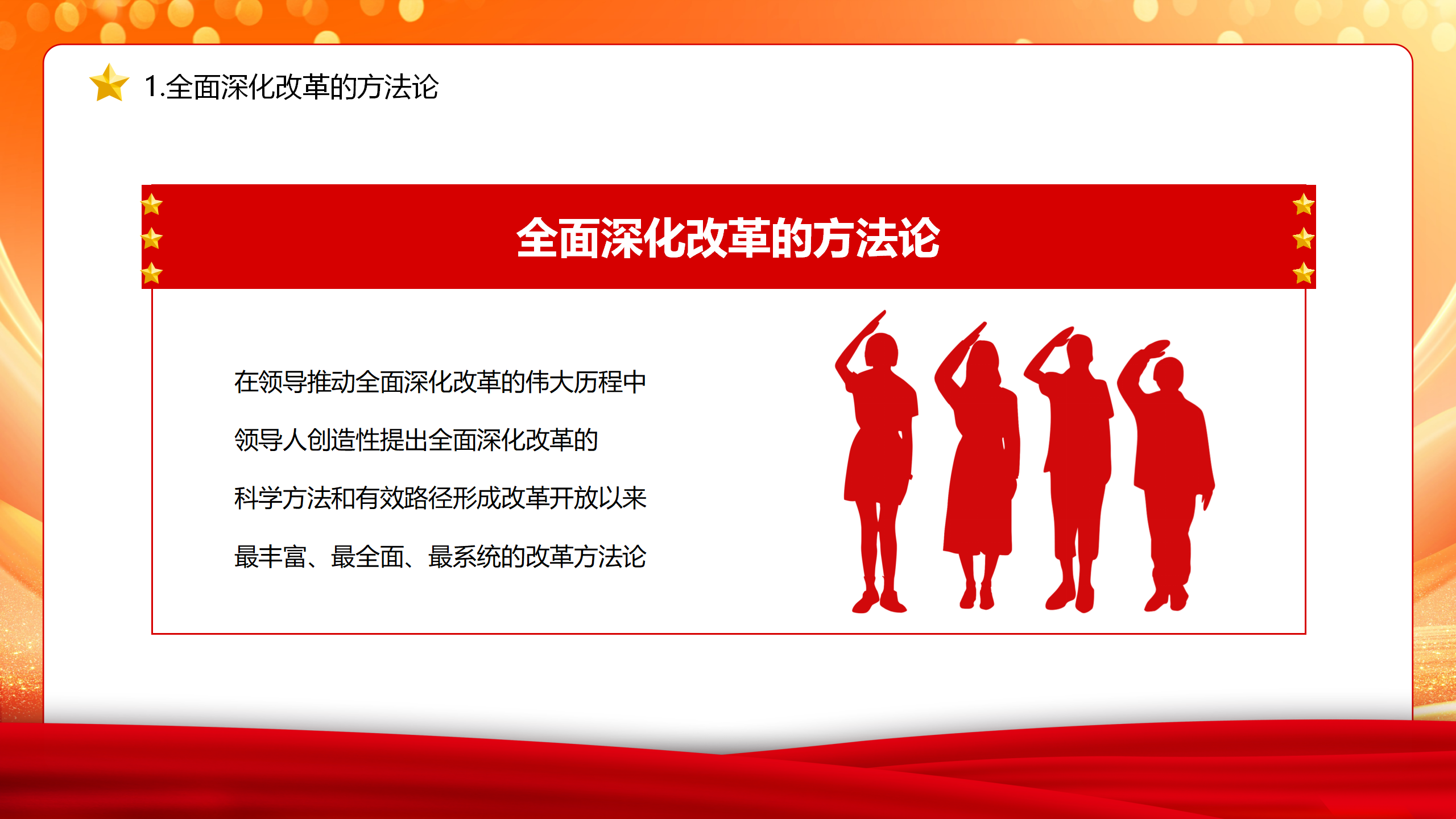 1.全面深化改革的方法论

全面深化改革的方法论

在领导推动全面深化改革的伟大历程中

领导人创造性提出全面深化改革的

科学方法和有效路径形成改革开放以来

最丰富、最全面、最系统的改革方法论